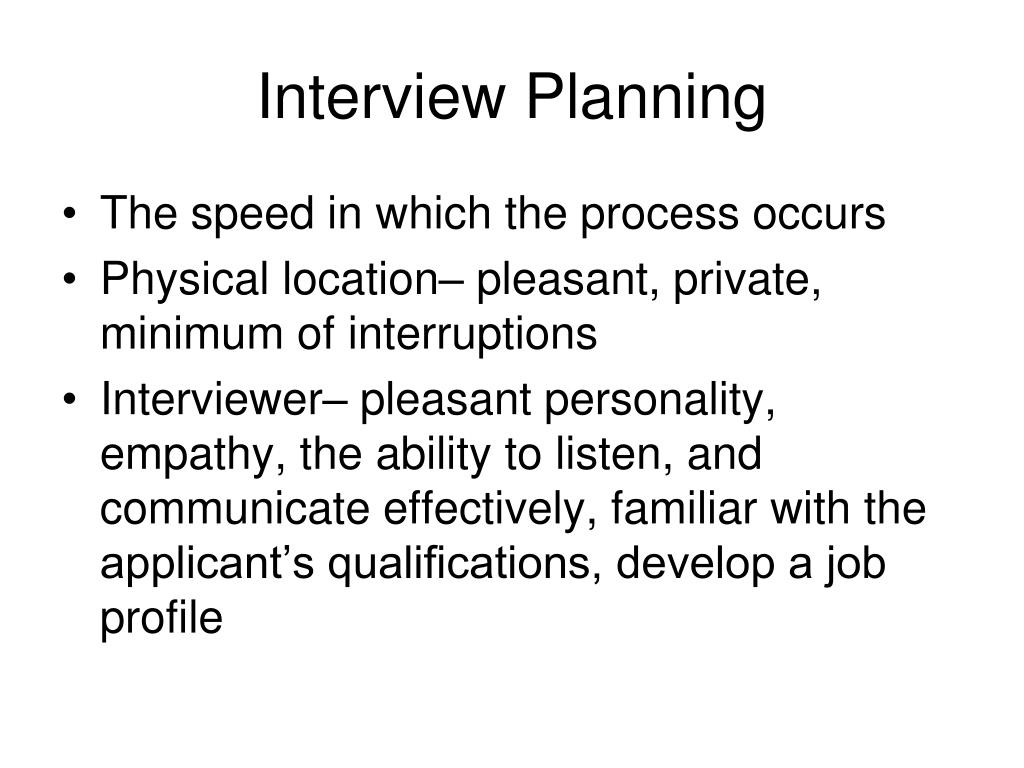 Interview Planning

• The speed in which the process occurs
• Physical location– pleasant, private, minimum of interruptions
• Interviewer– pleasant personality, empathy, the ability to listen, and communicate effectively, familiar with the applicant’s qualifications, develop a job profile